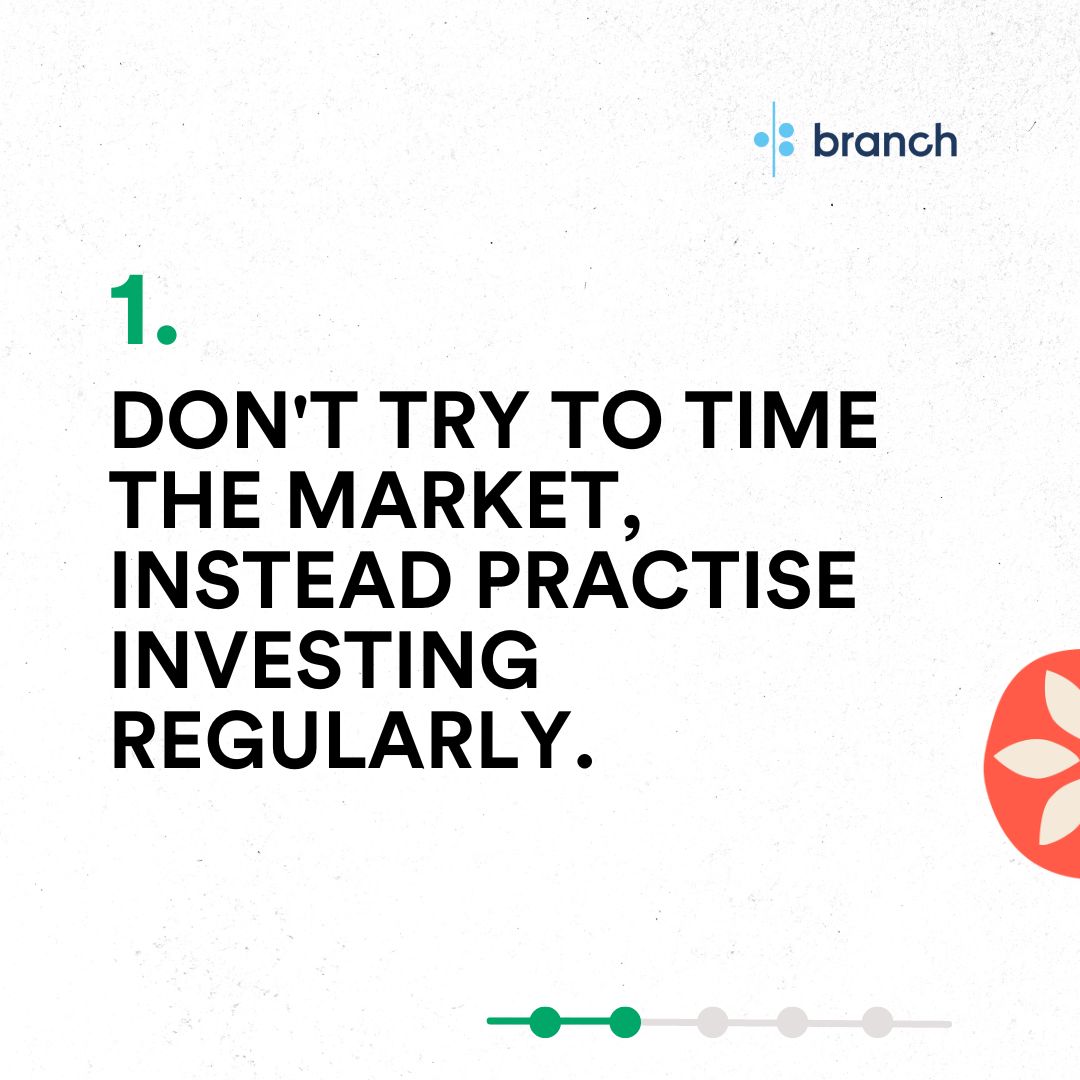 branch

1.

DON'T TRY TO TIME THE MARKET, INSTEAD PRACTISE INVESTING REGULARLY.